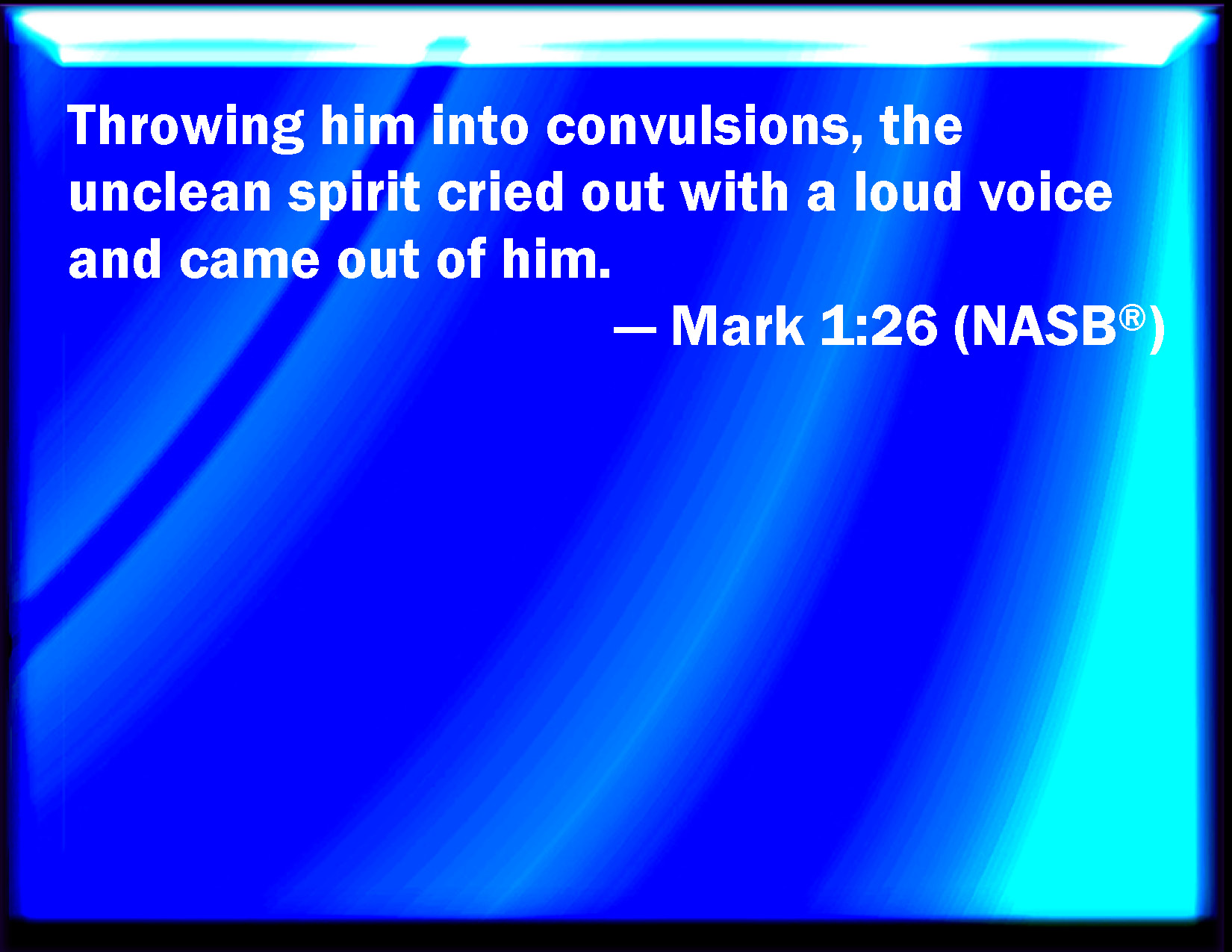 Throwing him into convulsions, the unclean spirit cried out with a loud voice and came out of him.

— Mark 1:26 (NASB®)